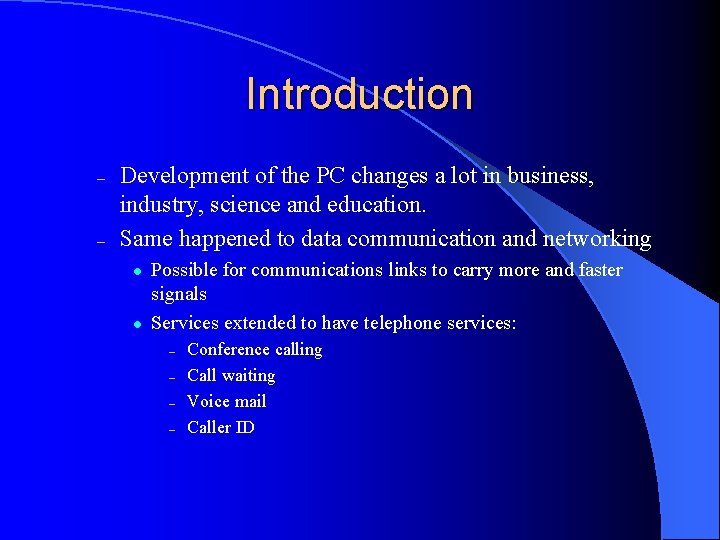 Introduction

– Development of the PC changes a lot in business, industry, science and education.
– Same happened to data communication and networking
  • Possible for communications links to carry more and faster signals
  • Services extended to have telephone services:
    – Conference calling
    – Call waiting
    – Voice mail
    – Caller ID